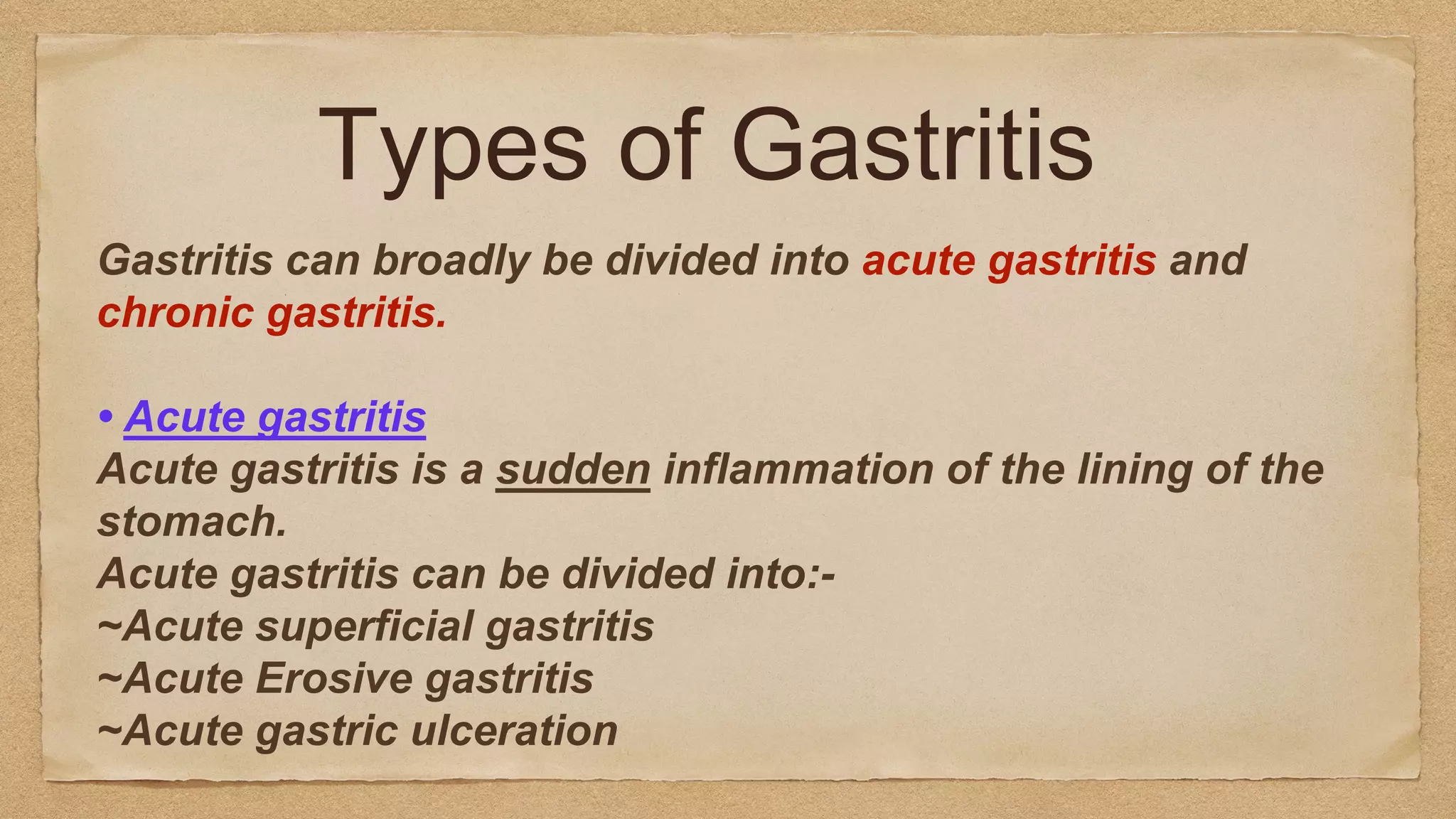 Types of Gastritis

Gastritis can broadly be divided into acute gastritis and chronic gastritis.

• Acute gastritis
Acute gastritis is a sudden inflammation of the lining of the stomach.
Acute gastritis can be divided into:-
~Acute superficial gastritis
~Acute Erosive gastritis
~Acute gastric ulceration